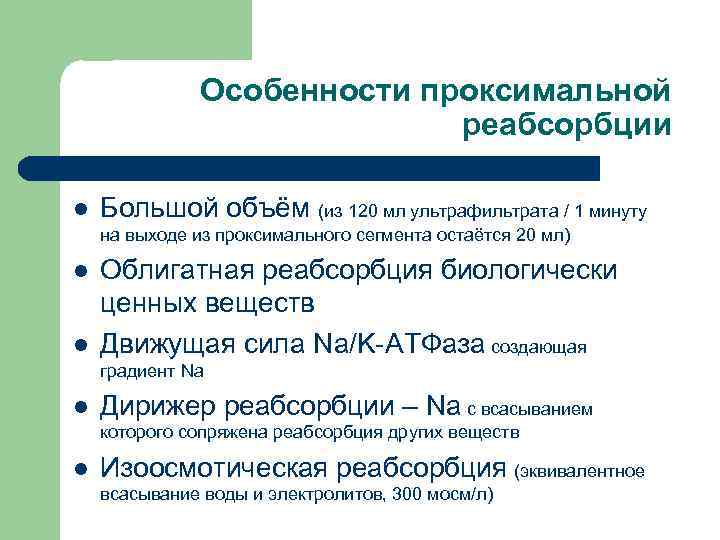 Особенности проксимальной реабсорбции

- Большой объём (из 120 мл ультрафильтрата / 1 минуту на выходе из проксимального сегмента остаётся 20 мл)
- Облигатная реабсорбция биологически ценных веществ
- Движущая сила Na/K-АТФаза создающая градиент Na
- Дирижер реабсорбции – Na с всасыванием которого сопряжена реабсорбция других веществ
- Изоосмотическая реабсорбция (эквивалентное всасывание воды и электролитов, 300 мосм/л)